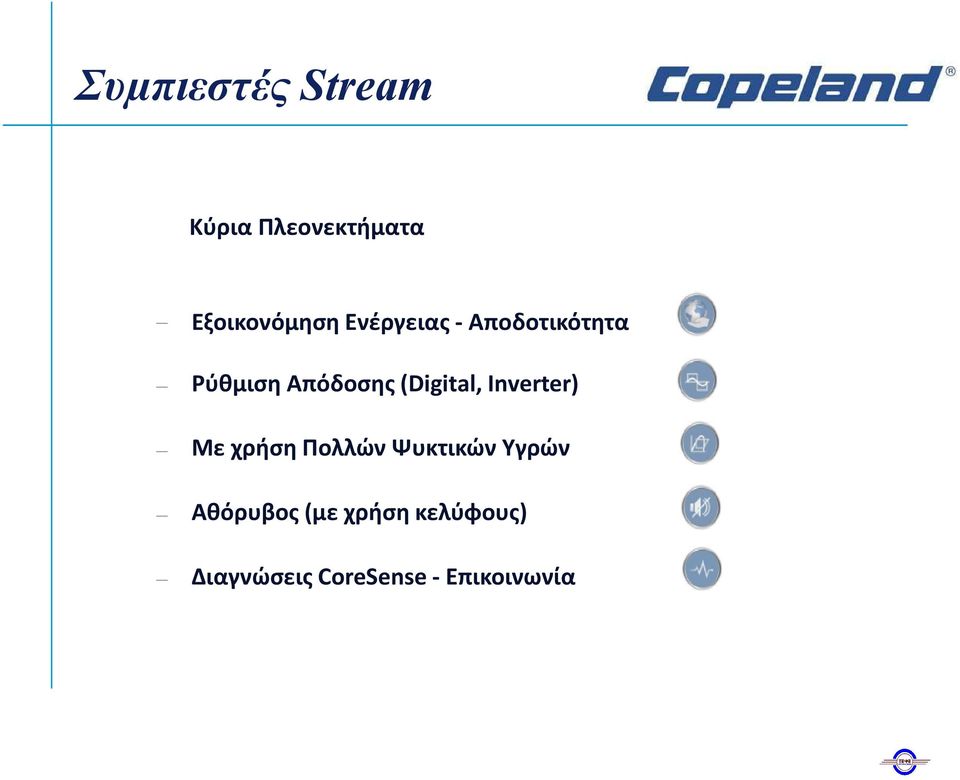 Συμπιεστές Stream

Copeland®

Κύρια Πλεονεκτήματα

– Εξοικονόμηση Ενέργειας - Αποδοτικότητα

– Ρύθμιση Απόδοσης (Digital, Inverter)

– Με χρήση Πολλών Ψυκτικών Υγρών

– Αθόρυβος (με χρήση κελύφους)

– Διαγνώσεις CoreSense - Επικοινωνία